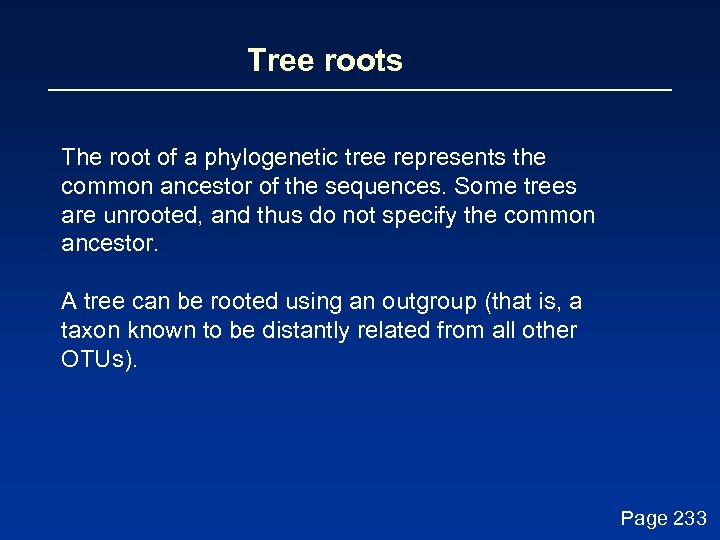 Tree roots

The root of a phylogenetic tree represents the common ancestor of the sequences. Some trees are unrooted, and thus do not specify the common ancestor.

A tree can be rooted using an outgroup (that is, a taxon known to be distantly related from all other OTUs).

Page 233